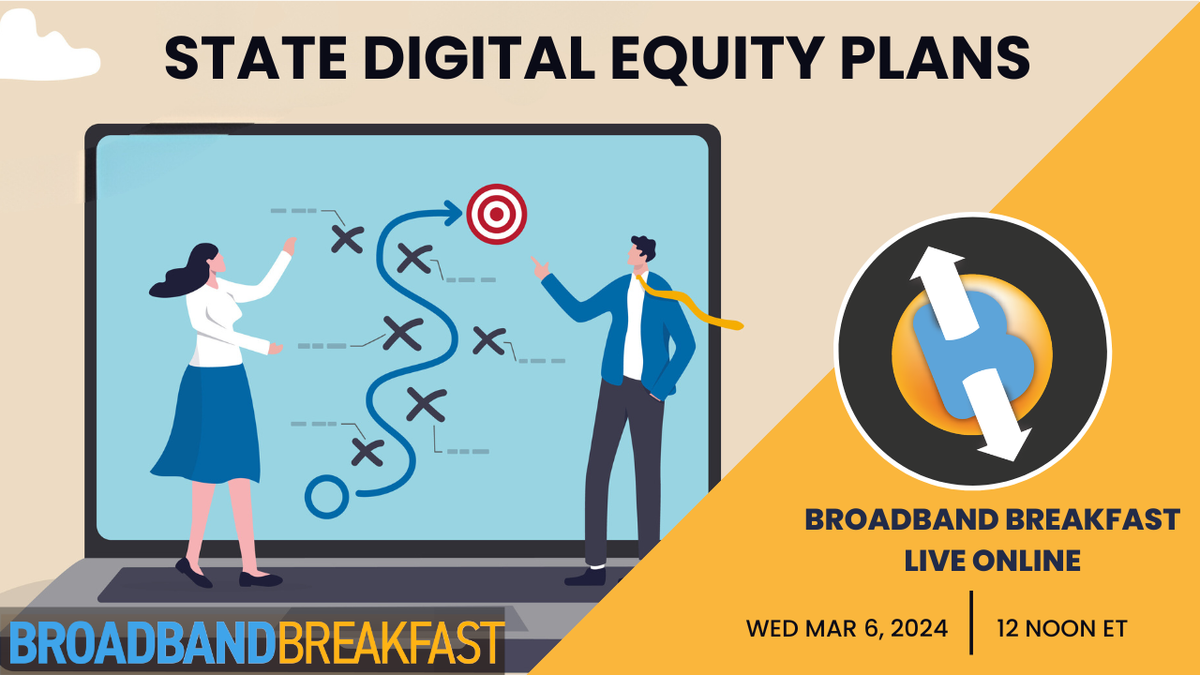 STATE DIGITAL EQUITY PLANS

BROADBAND BREAKFAST LIVE ONLINE

WED MAR 6, 2024 | 12 NOON ET

BROADBANDBREAKFAST